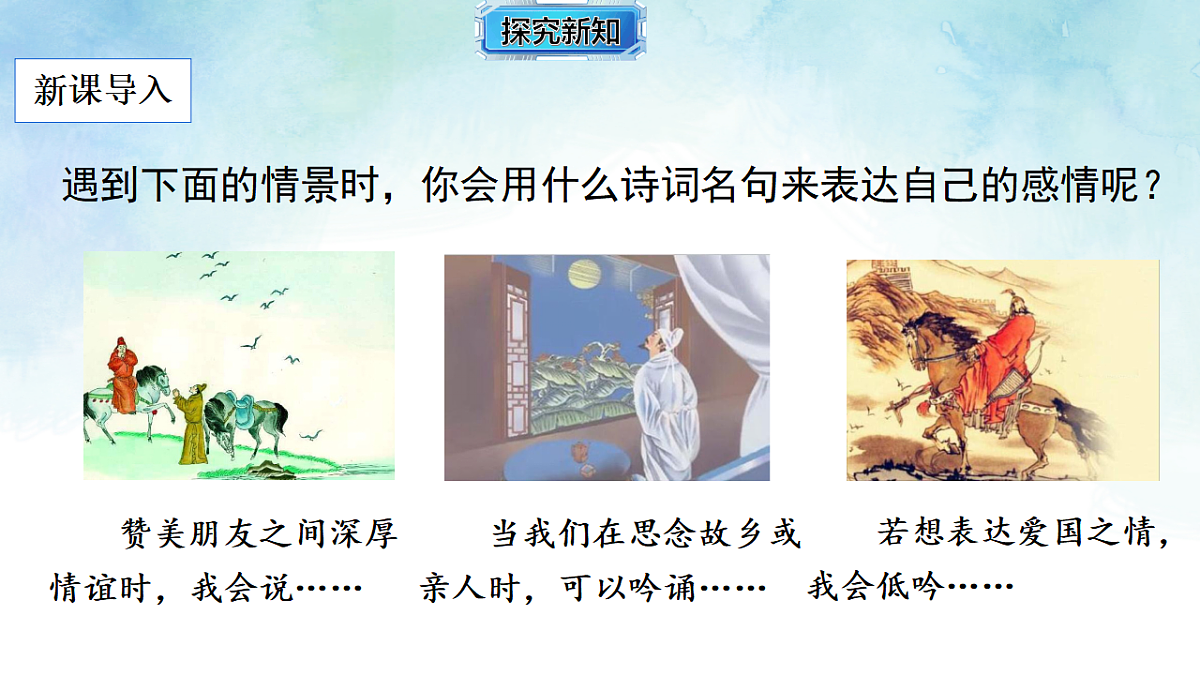 探究新知

新课导入

遇到下面的情景时，你会用什么诗词名句来表达自己的感情呢？

赞美朋友之间深厚情谊时，我会说……

当我们在思念故乡或亲人时，可以吟诵……

若想表达爱国之情，我会低吟……